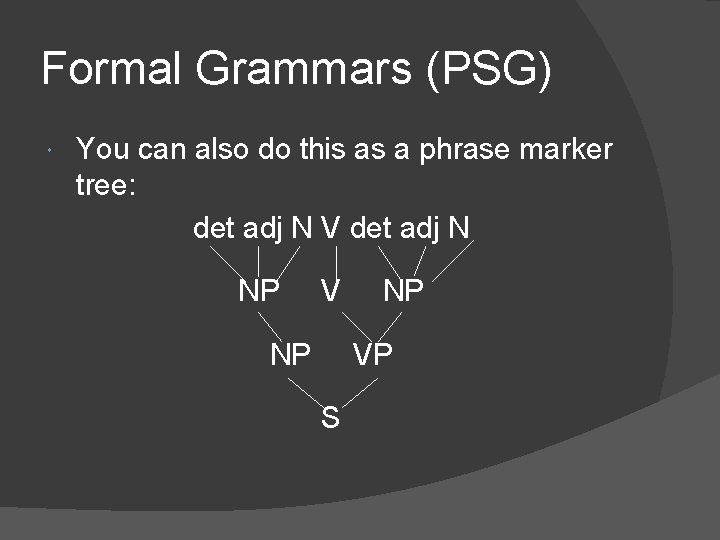 Formal Grammars (PSG)

You can also do this as a phrase marker tree:

det adj N V det adj N

NP V NP

NP VP

S